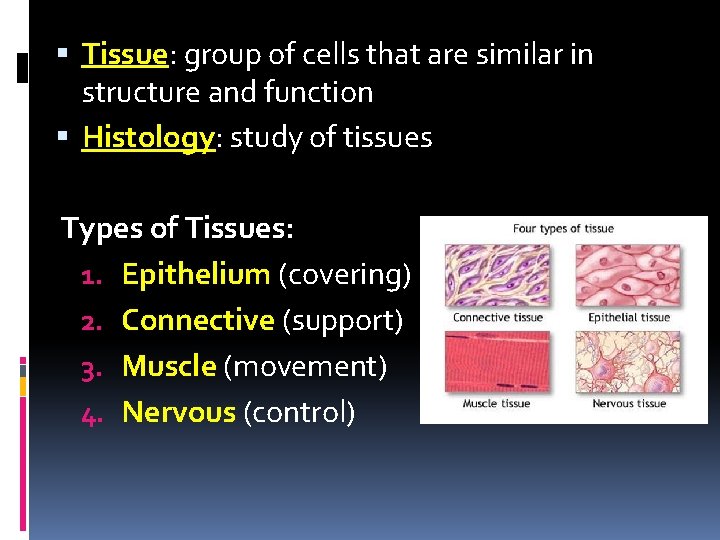 ▪ Tissue: group of cells that are similar in structure and function
▪ Histology: study of tissues

Types of Tissues:
1. Epithelium (covering)
2. Connective (support)
3. Muscle (movement)
4. Nervous (control)

Four types of tissue

Connective tissue
Epithelial tissue
Muscle tissue
Nervous tissue